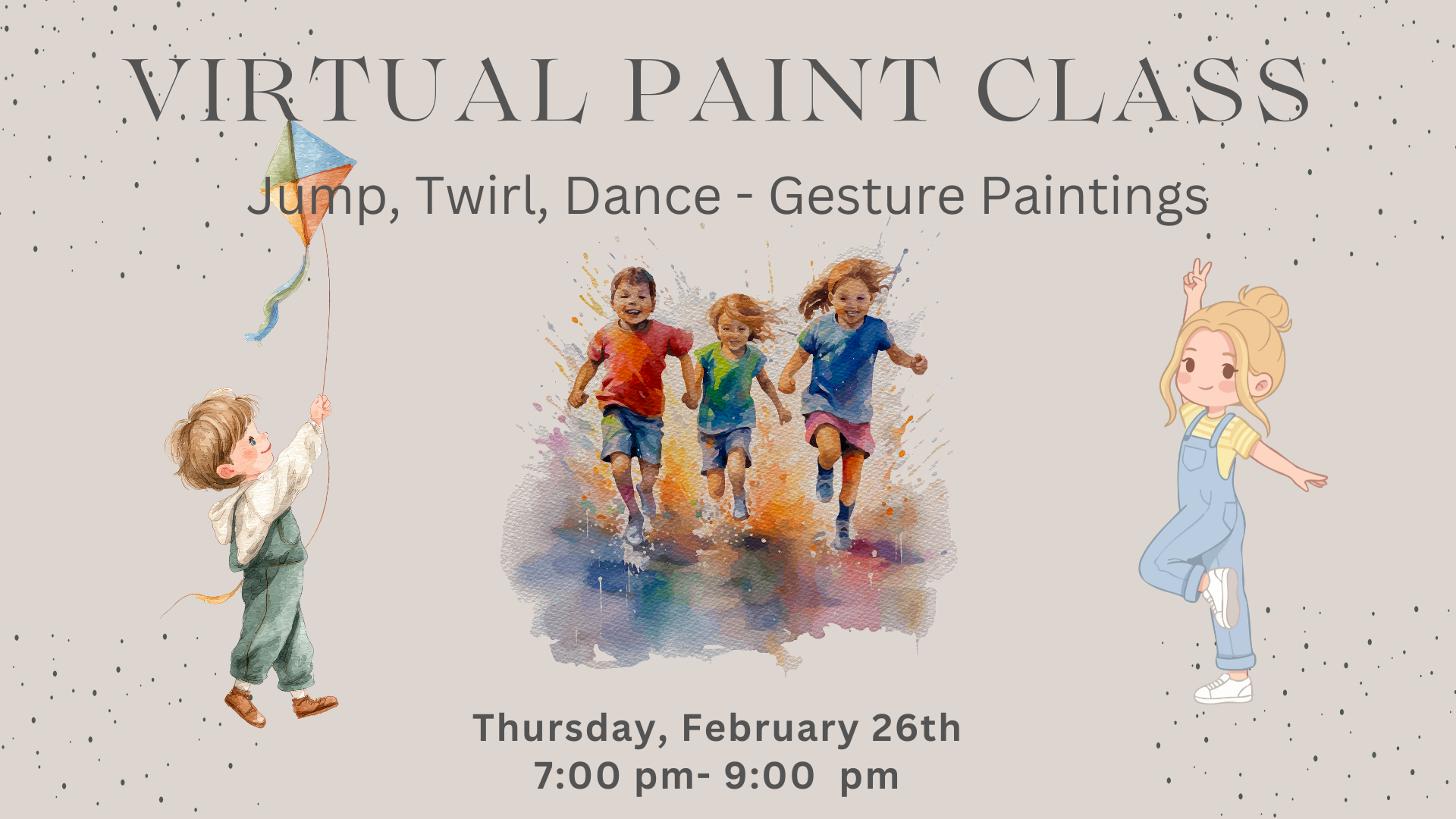 VIRTUAL PAINT CLASS

Jump, Twirl, Dance - Gesture Paintings

Thursday, February 26th
7:00 pm- 9:00 pm